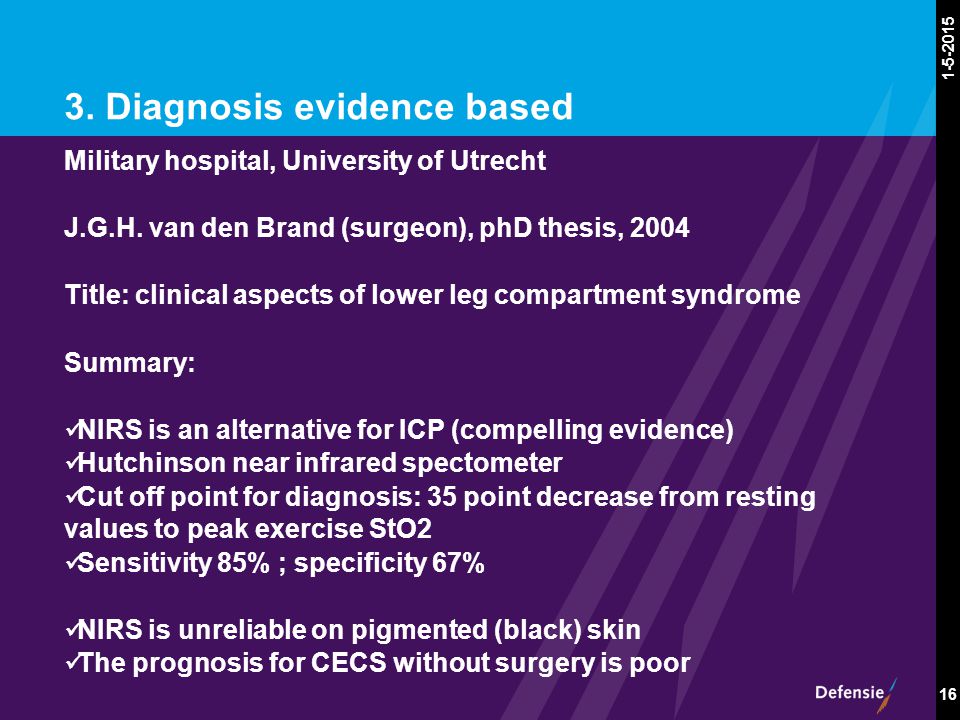 1-5-2015

3. Diagnosis evidence based

Military hospital, University of Utrecht

J.G.H. van den Brand (surgeon), phD thesis, 2004

Title: clinical aspects of lower leg compartment syndrome

Summary:

✓NIRS is an alternative for ICP (compelling evidence)
✓Hutchinson near infrared spectometer
✓Cut off point for diagnosis: 35 point decrease from resting values to peak exercise StO2
✓Sensitivity 85% ; specificity 67%

✓NIRS is unreliable on pigmented (black) skin
✓The prognosis for CECS without surgery is poor

Defensie

16